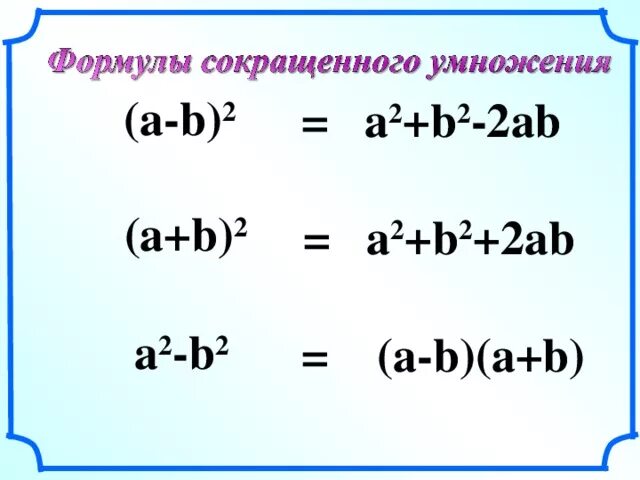 Формулы сокращенного умножения

$(a-b)^2 = a^2+b^2-2ab$

$(a+b)^2 = a^2+b^2+2ab$

$a^2-b^2 = (a-b)(a+b)$